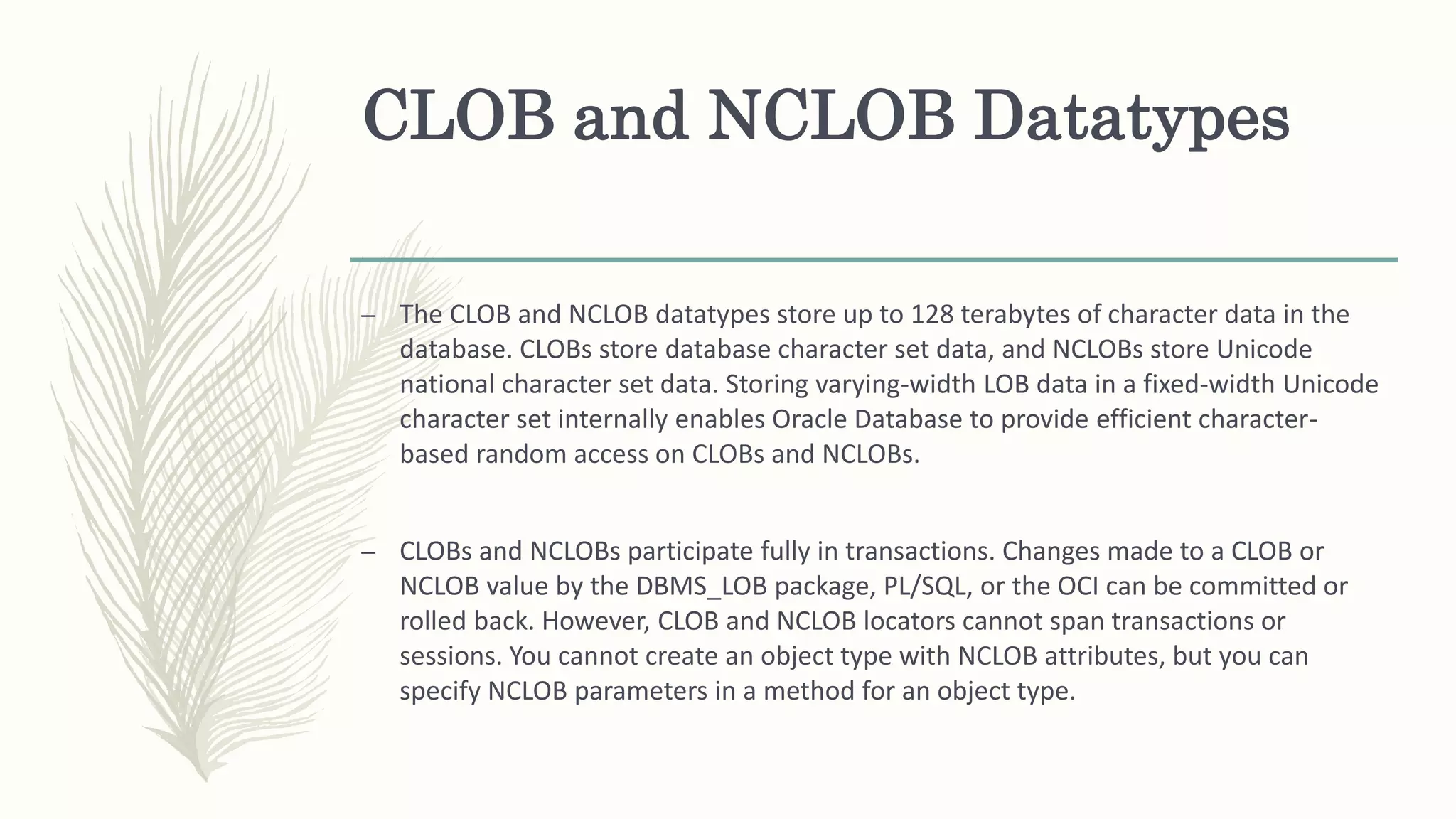 CLOB and NCLOB Datatypes

– The CLOB and NCLOB datatypes store up to 128 terabytes of character data in the database. CLOBs store database character set data, and NCLOBs store Unicode national character set data. Storing varying-width LOB data in a fixed-width Unicode character set internally enables Oracle Database to provide efficient character-based random access on CLOBs and NCLOBs.

– CLOBs and NCLOBs participate fully in transactions. Changes made to a CLOB or NCLOB value by the DBMS_LOB package, PL/SQL, or the OCI can be committed or rolled back. However, CLOB and NCLOB locators cannot span transactions or sessions. You cannot create an object type with NCLOB attributes, but you can specify NCLOB parameters in a method for an object type.